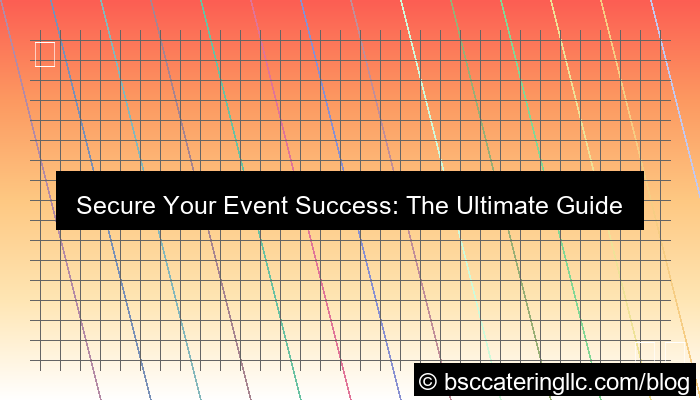 Secure Your Event Success: The Ultimate Guide

© bsccateringllc.com/blog